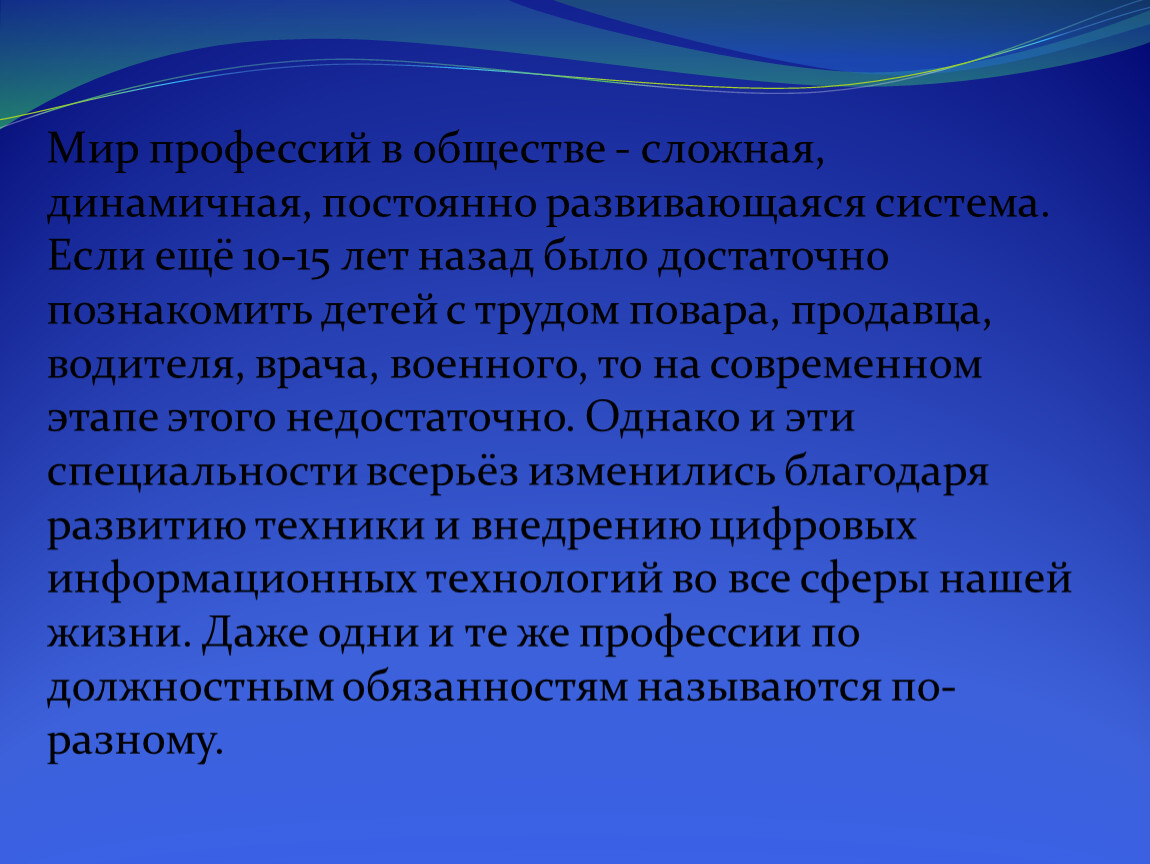 Мир профессий в обществе - сложная, динамичная, постоянно развивающаяся система. Если ещё 10-15 лет назад было достаточно познакомить детей с трудом повара, продавца, водителя, врача, военного, то на современном этапе этого недостаточно. Однако и эти специальности всерьёз изменились благодаря развитию техники и внедрению цифровых информационных технологий во все сферы нашей жизни. Даже одни и те же профессии по должностным обязанностям называются по-разному.